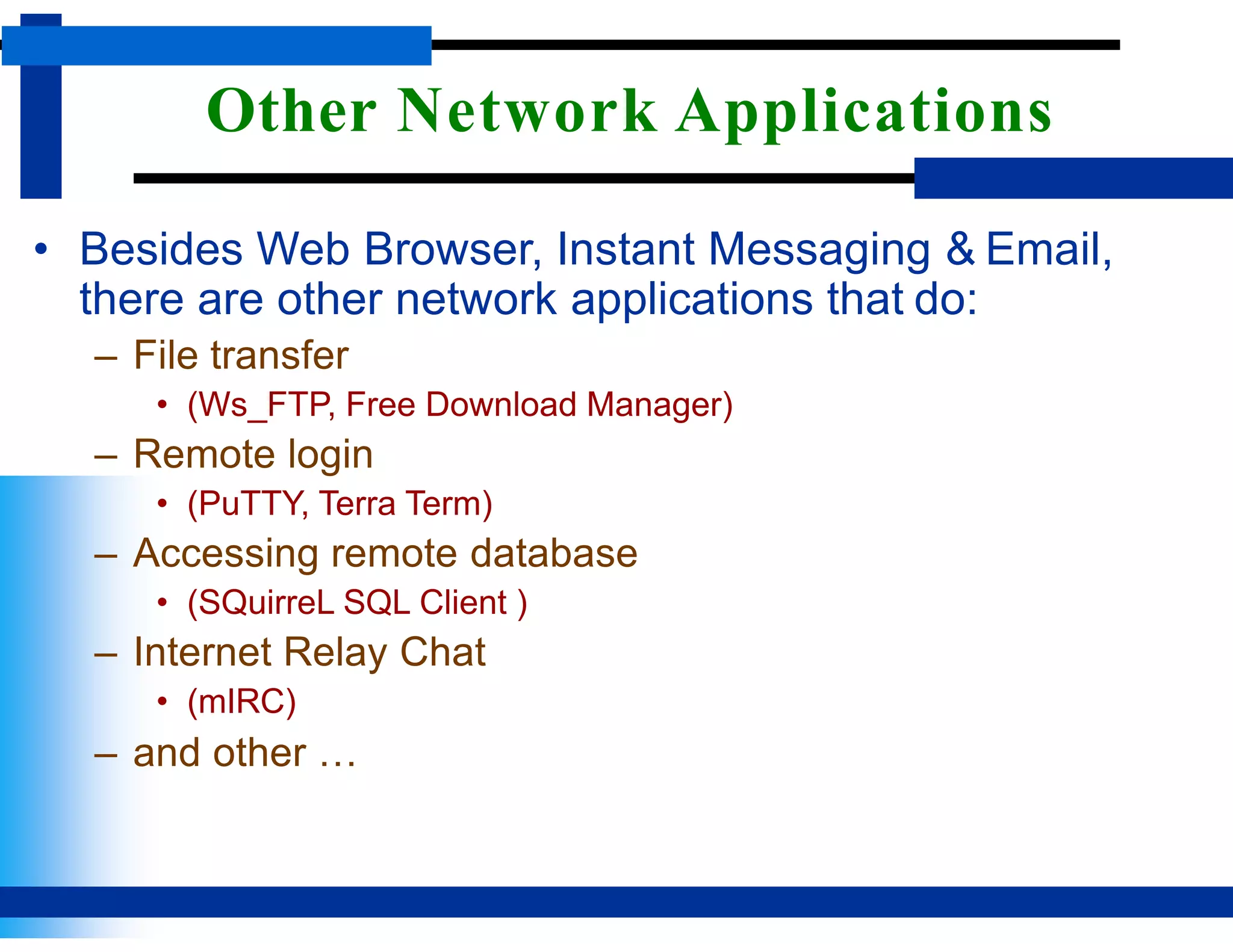 Other Network Applications

• Besides Web Browser, Instant Messaging & Email, there are other network applications that do:
– File transfer
• (Ws_FTP, Free Download Manager)
– Remote login
• (PuTTY, Terra Term)
– Accessing remote database
• (SQuirreL SQL Client )
– Internet Relay Chat
• (mIRC)
– and other …